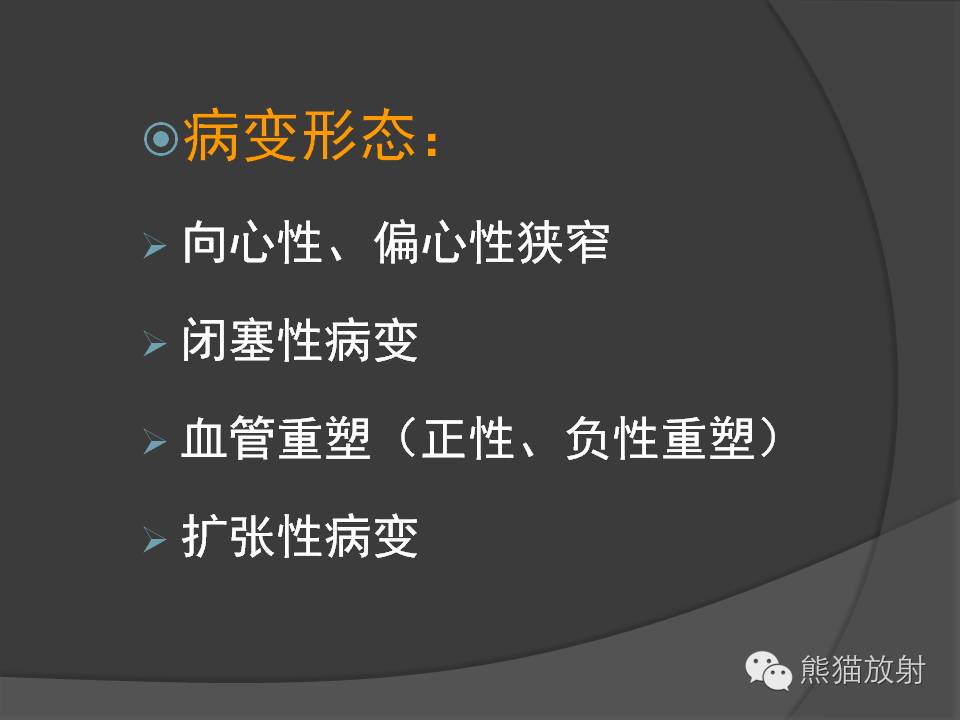 病变形态：

向心性、偏心性狭窄

闭塞性病变

血管重塑（正性、负性重塑）

扩张性病变

熊猫放射